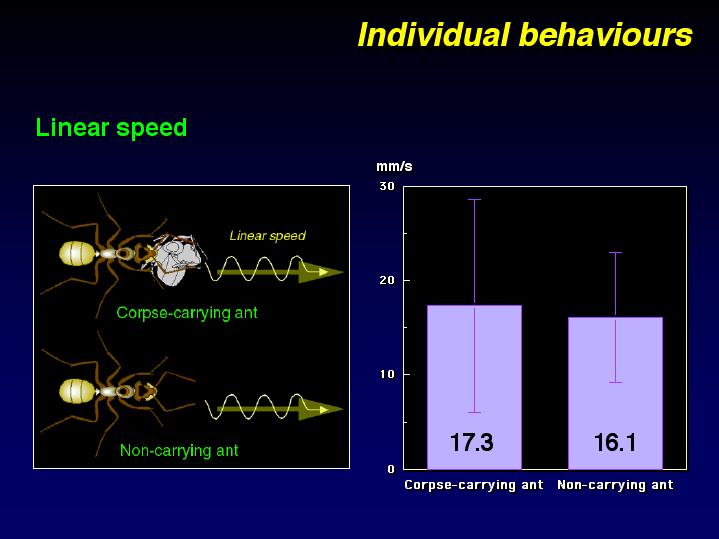 Individual behaviours

Linear speed

Linear speed

Corpse-carrying ant

Non-carrying ant

mm/s

30

20

10

0

17.3

16.1

Corpse-carrying ant

Non-carrying ant